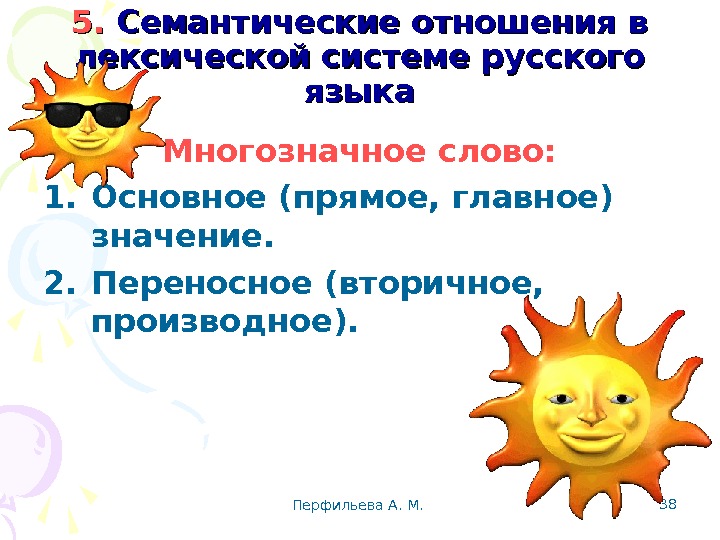 5. Семантические отношения в лексической системе русского языка

Многозначное слово:

1. Основное (прямое, главное) значение.
2. Переносное (вторичное, производное).

Перфильева А. М.

38